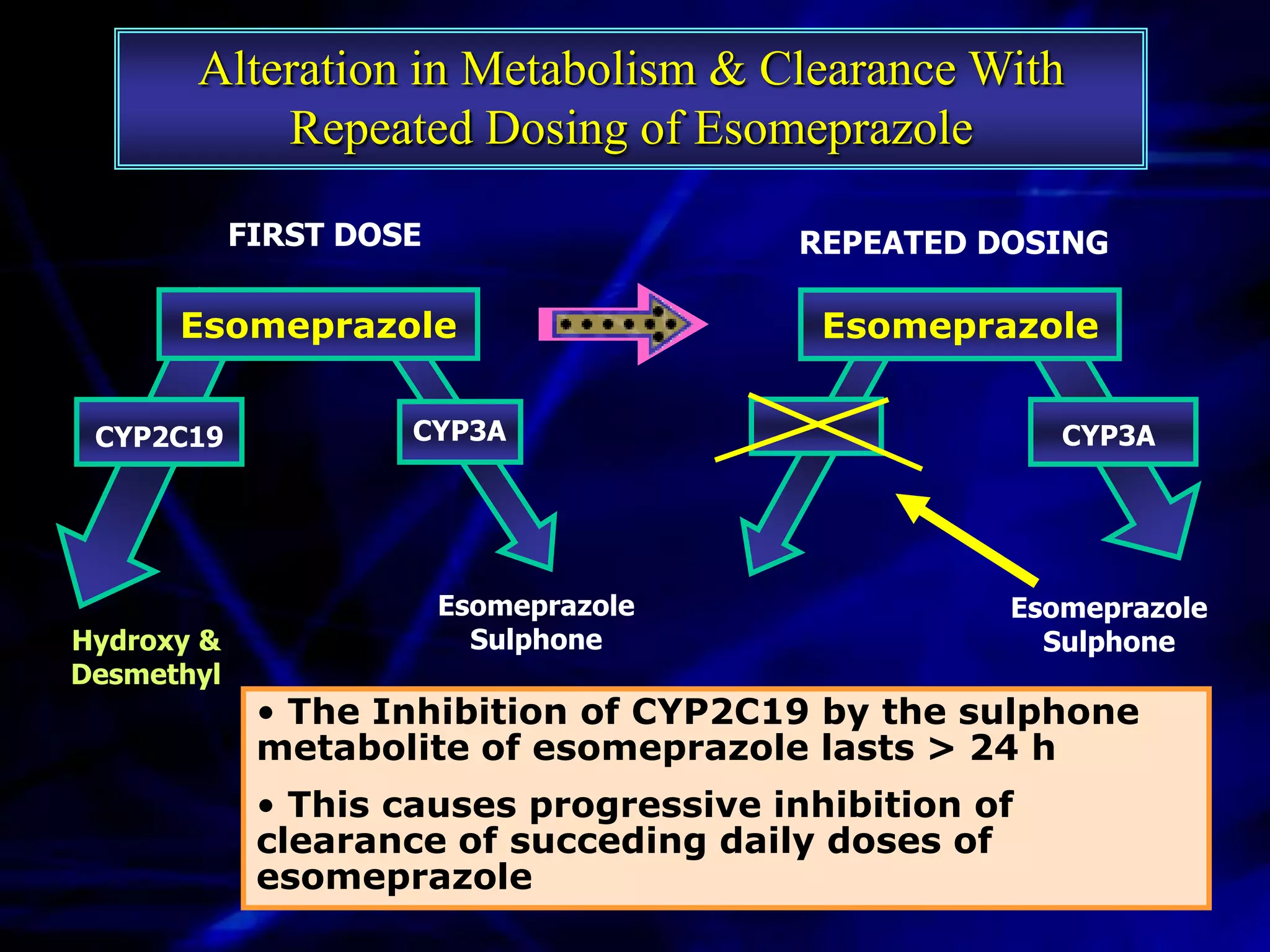 Alteration in Metabolism & Clearance With Repeated Dosing of Esomeprazole

FIRST DOSE

Esomeprazole

CYP2C19

CYP3A

Hydroxy & Desmethyl

Esomeprazole Sulphone

REPEATED DOSING

Esomeprazole

CYP3A

Esomeprazole Sulphone

• The Inhibition of CYP2C19 by the sulphone metabolite of esomeprazole lasts > 24 h

• This causes progressive inhibition of clearance of succeding daily doses of esomeprazole